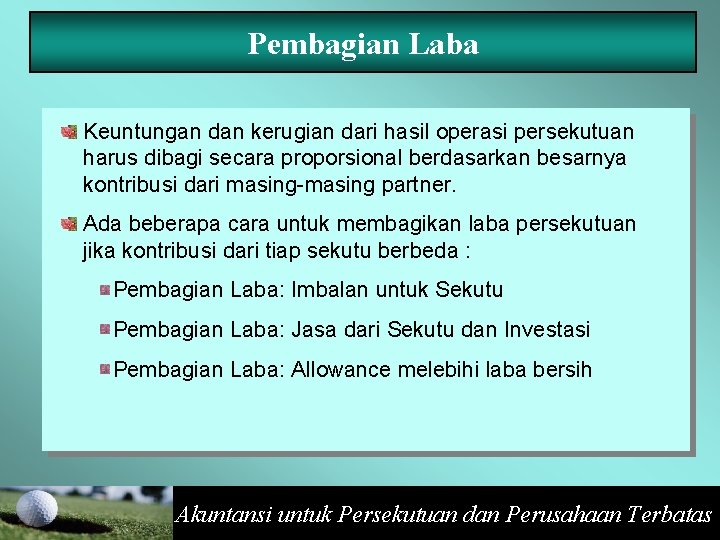 Pembagian Laba

Keuntungan dan kerugian dari hasil operasi persekutuan harus dibagi secara proporsional berdasarkan besarnya kontribusi dari masing-masing partner.

Ada beberapa cara untuk membagikan laba persekutuan jika kontribusi dari tiap sekutu berbeda :

Pembagian Laba: Imbalan untuk Sekutu

Pembagian Laba: Jasa dari Sekutu dan Investasi

Pembagian Laba: Allowance melebihi laba bersih

Akuntansi untuk Persekutuan dan Perusahaan Terbatas